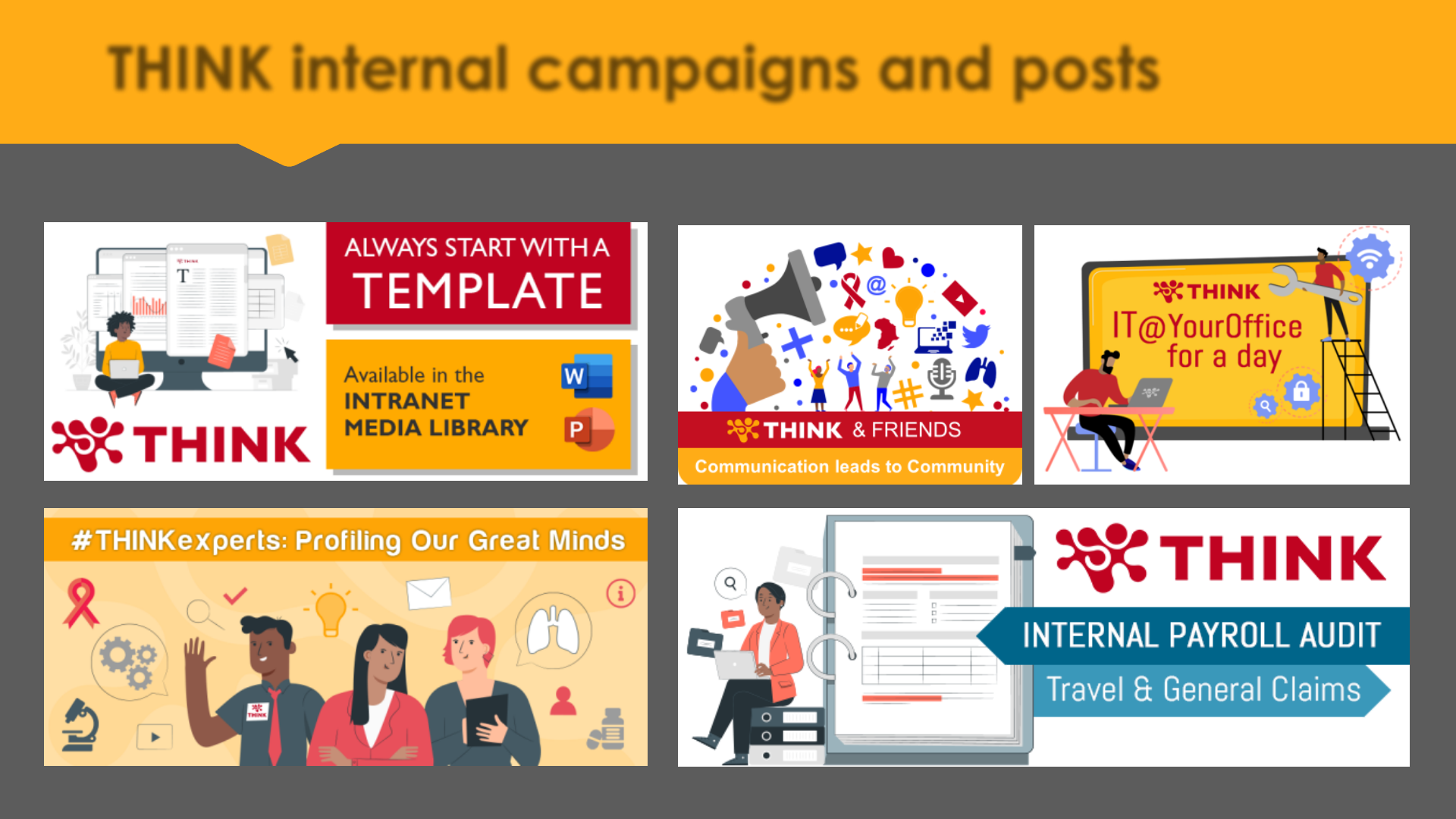 THINK internal campaigns and posts

THINK

ALWAYS START WITH A TEMPLATE

Available in the INTRANET MEDIA LIBRARY

W

P

THINK & FRIENDS

Communication leads to Community

THINK

IT@YourOffice for a day

#THINKexperts: Profiling Our Great Minds

THINK

THINK

INTERNAL PAYROLL AUDIT

Travel & General Claims